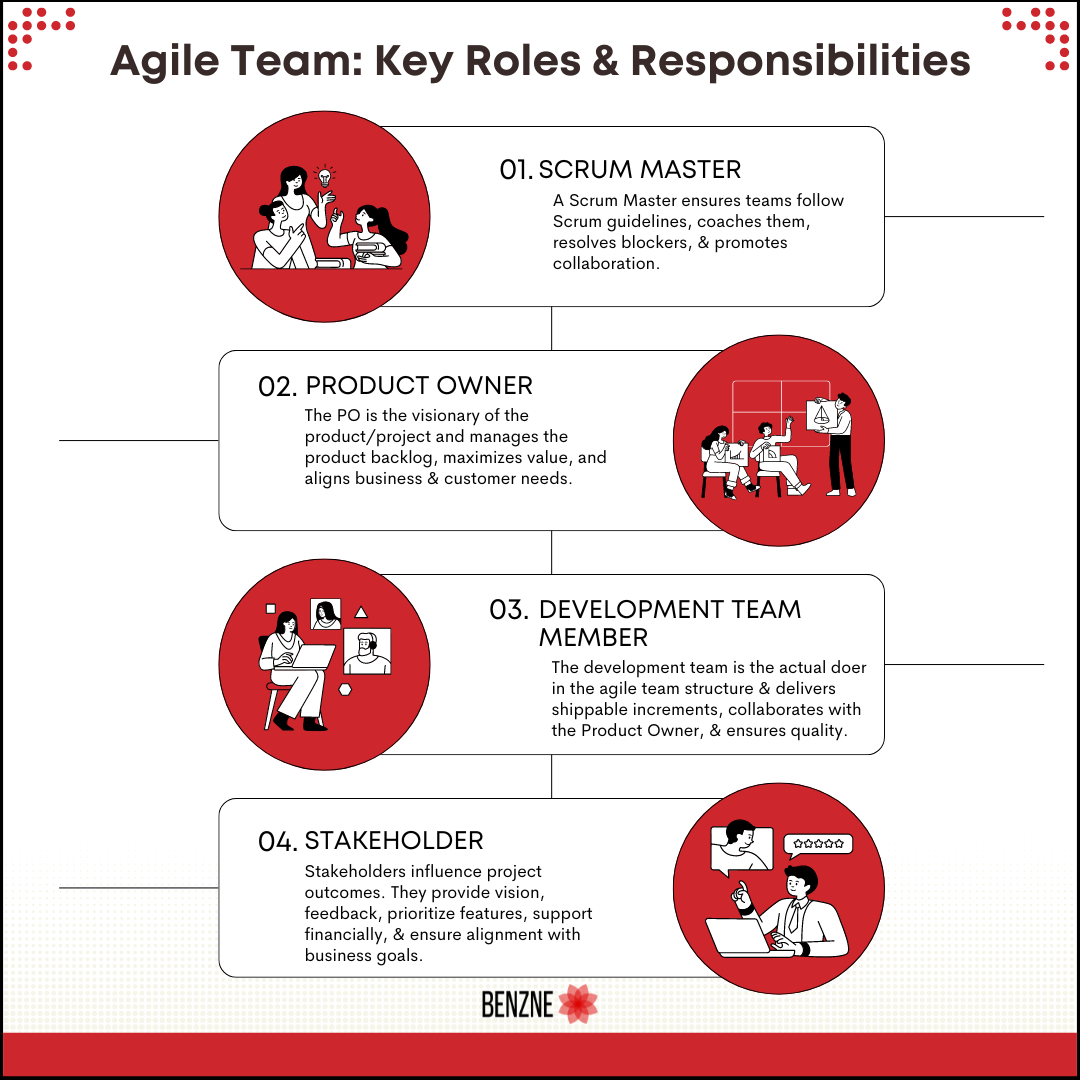 Agile Team: Key Roles & Responsibilities

01. SCRUM MASTER
A Scrum Master ensures teams follow Scrum guidelines, coaches them, resolves blockers, & promotes collaboration.

02. PRODUCT OWNER
The PO is the visionary of the product/project and manages the product backlog, maximizes value, and aligns business & customer needs.

03. DEVELOPMENT TEAM MEMBER
The development team is the actual doer in the agile team structure & delivers shippable increments, collaborates with the Product Owner, & ensures quality.

04. STAKEHOLDER
Stakeholders influence project outcomes. They provide vision, feedback, prioritize features, support financially, & ensure alignment with business goals.

BENZNE